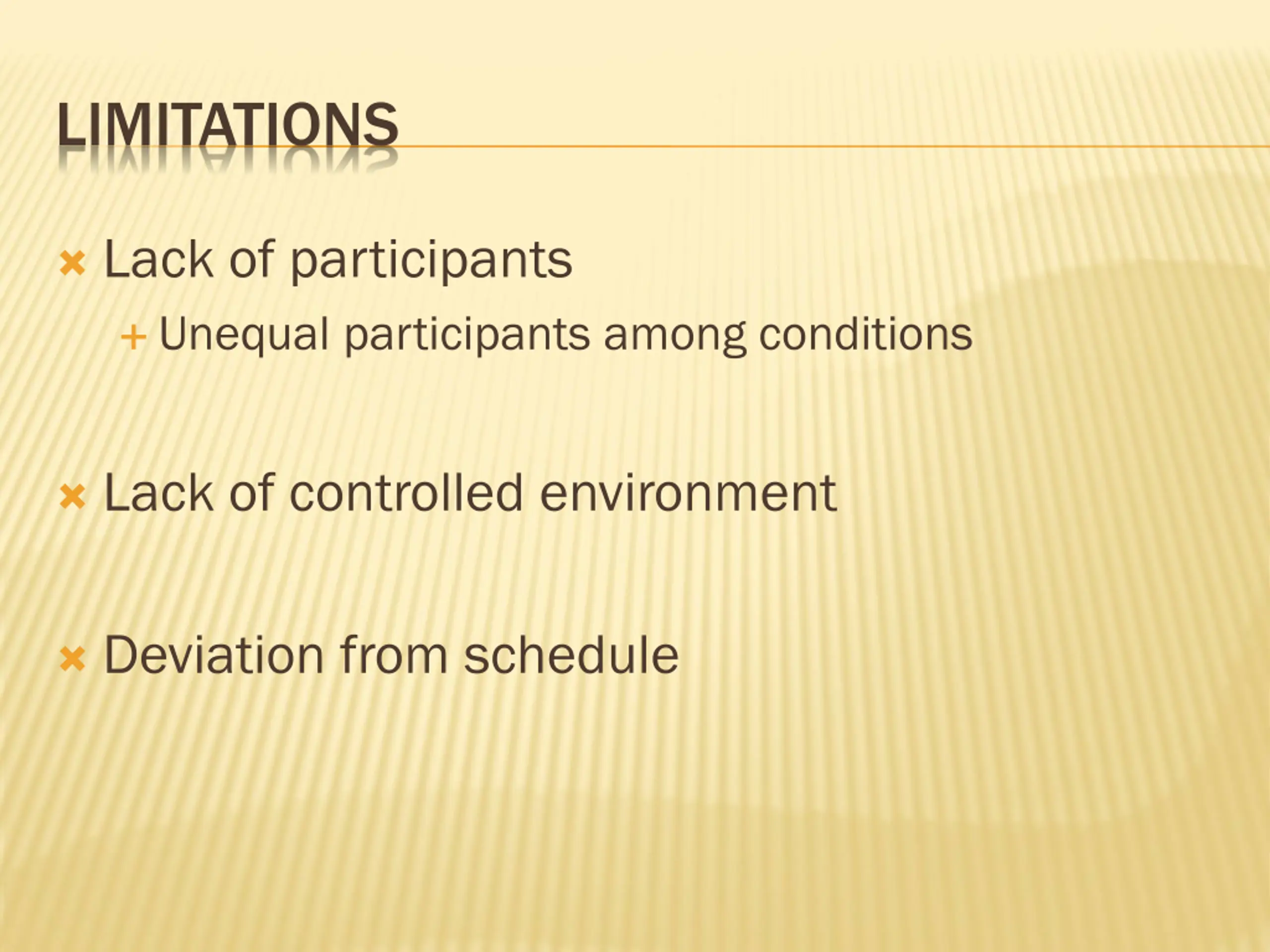 LIMITATIONS

Lack of participants

Unequal participants among conditions

Lack of controlled environment

Deviation from schedule